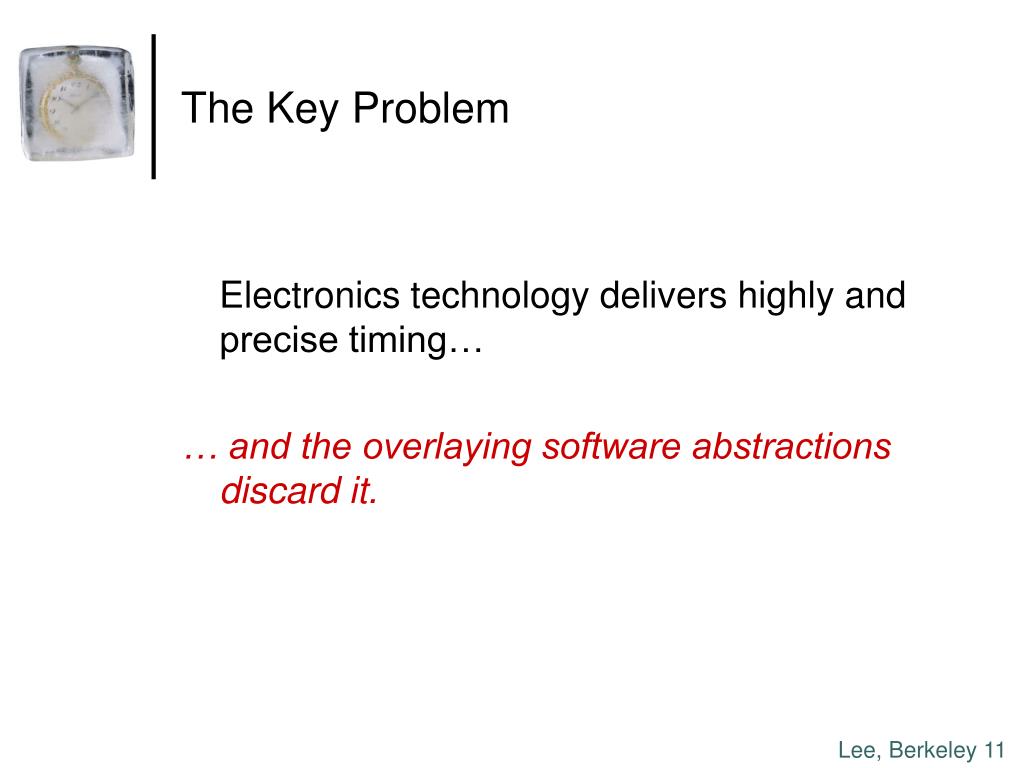 The Key Problem

Electronics technology delivers highly and precise timing…

… and the overlaying software abstractions discard it.

Lee, Berkeley 11